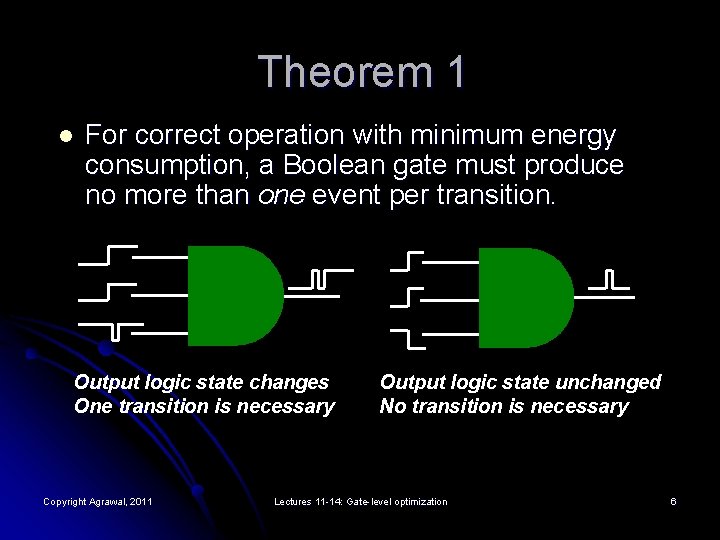 Theorem 1

• For correct operation with minimum energy consumption, a Boolean gate must produce no more than one event per transition.

Output logic state changes
One transition is necessary

Output logic state unchanged
No transition is necessary

Copyright Agrawal, 2011

Lectures 11-14: Gate-level optimization

6